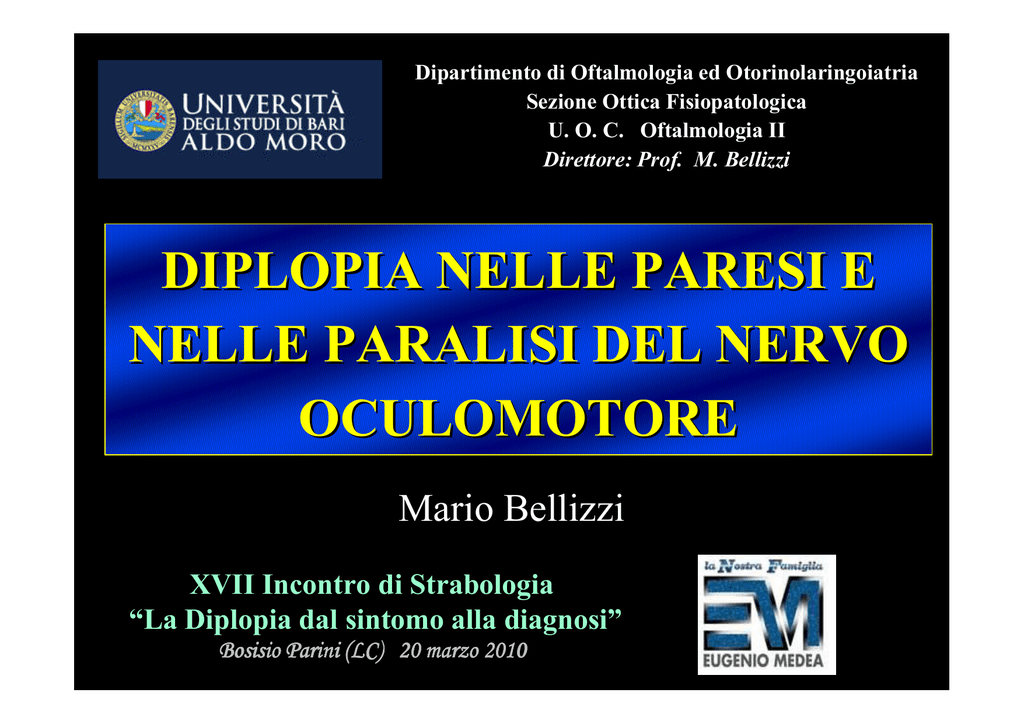 UNIVERSITÀ DEGLI STUDI DI BARI ALDO MORO

Dipartimento di Oftalmologia ed Otorinolaringoiatria
Sezione Ottica Fisiopatologica
U. O. C. Oftalmologia II
Direttore: Prof. M. Bellizzi

DIPLOPIA NELLE PARESI E NELLE PARALISI DEL NERVO OCULOMOTORE

Mario Bellizzi

XVII Incontro di Strabologia
“La Diplopia dal sintomo alla diagnosi”
Bosisio Parini (LC) 20 marzo 2010

la Nostra Famiglia
EM
EUGENIO MEDEA